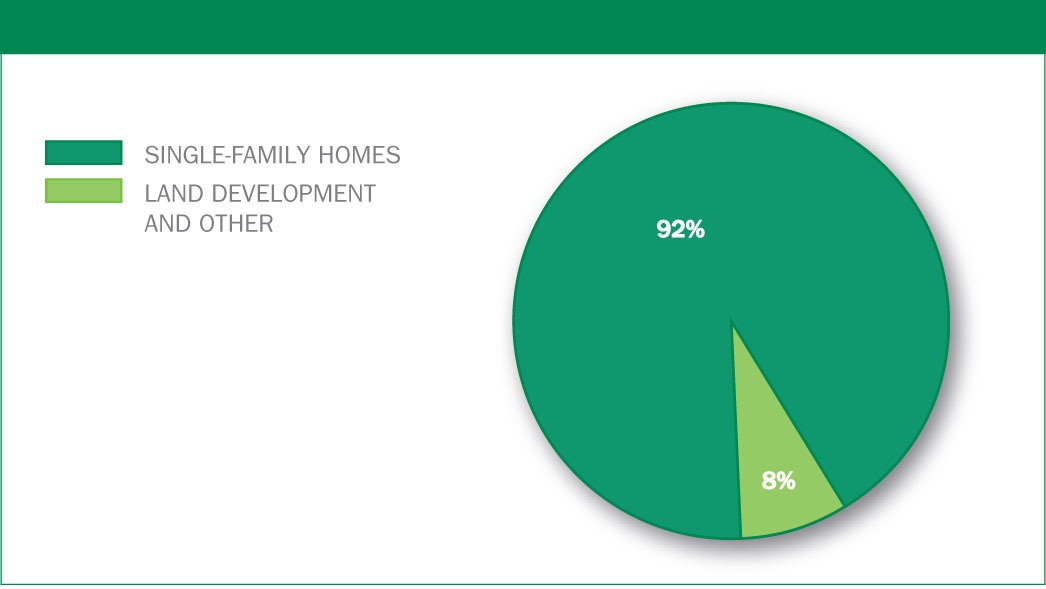 SINGLE-FAMILY HOMES
LAND DEVELOPMENT AND OTHER

92%
8%